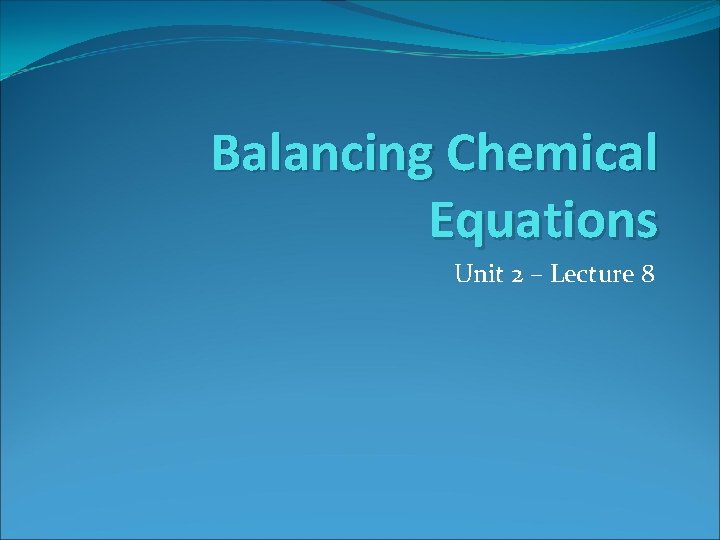 Balancing Chemical Equations

Unit 2 – Lecture 8